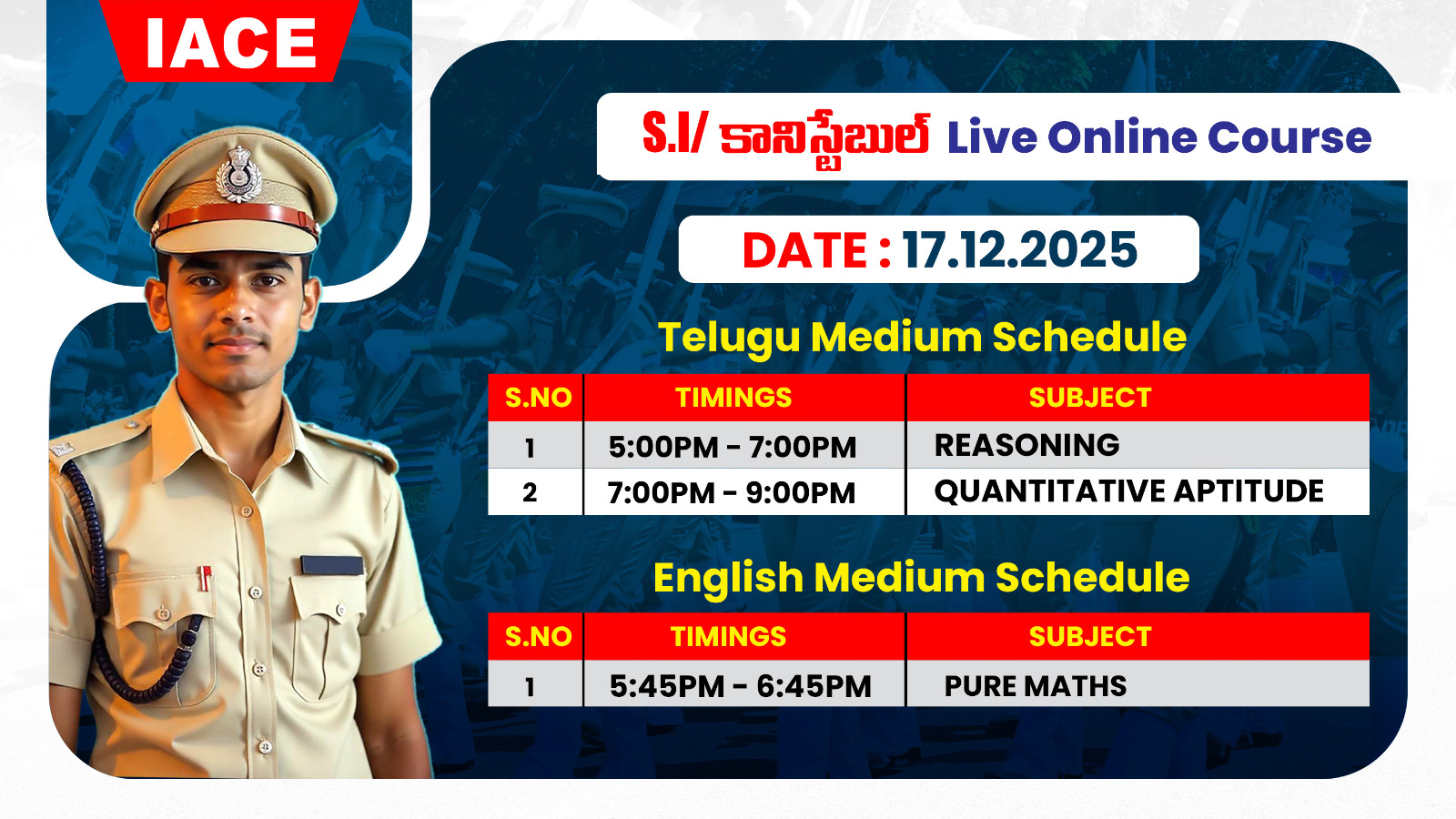 IACE

S.I/ కానిస్టేబుల్ Live Online Course

DATE : 17.12.2025

Telugu Medium Schedule

| S.NO | TIMINGS | SUBJECT |
|---|---|---|
| 1 | 5:00PM - 7:00PM | REASONING |
| 2 | 7:00PM - 9:00PM | QUANTITATIVE APTITUDE |

English Medium Schedule

| S.NO | TIMINGS | SUBJECT |
|---|---|---|
| 1 | 5:45PM - 6:45PM | PURE MATHS |